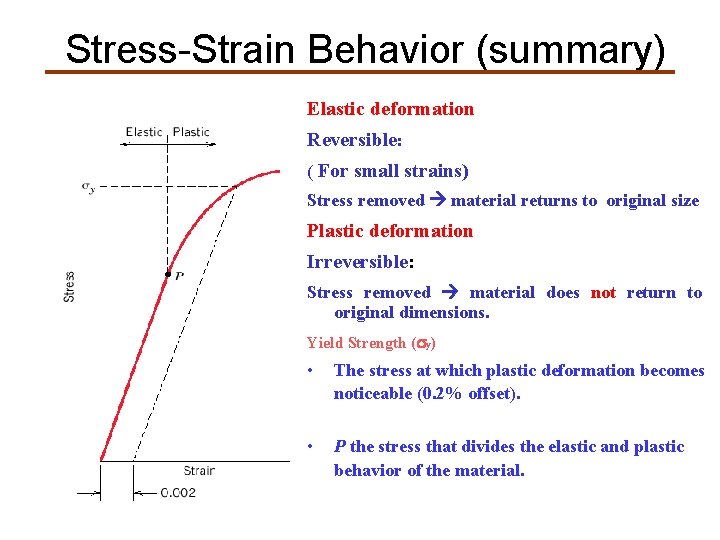 Stress-Strain Behavior (summary)

Elastic Plastic

$\sigma_y$

P

Stress

Strain

0.002

Elastic deformation

Reversible:

( For small strains)

Stress removed → material returns to original size

Plastic deformation

Irreversible:

Stress removed → material does not return to original dimensions.

Yield Strength ($\sigma_y$)

• The stress at which plastic deformation becomes noticeable (0.2% offset).

• P the stress that divides the elastic and plastic behavior of the material.